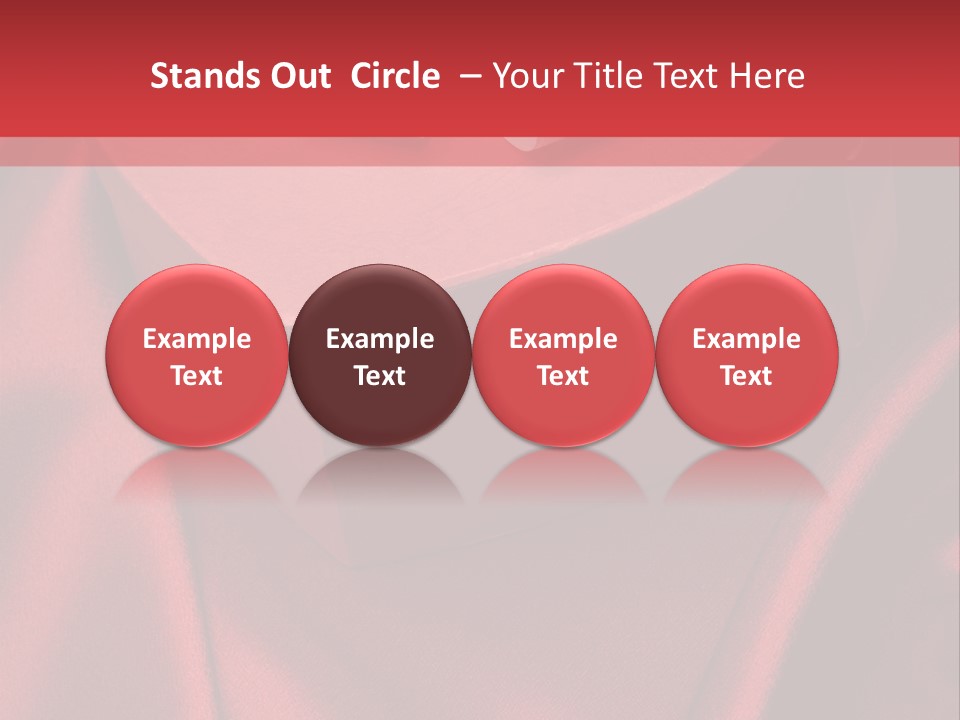 Stands Out Circle – Your Title Text Here

Example Text

Example Text

Example Text

Example Text